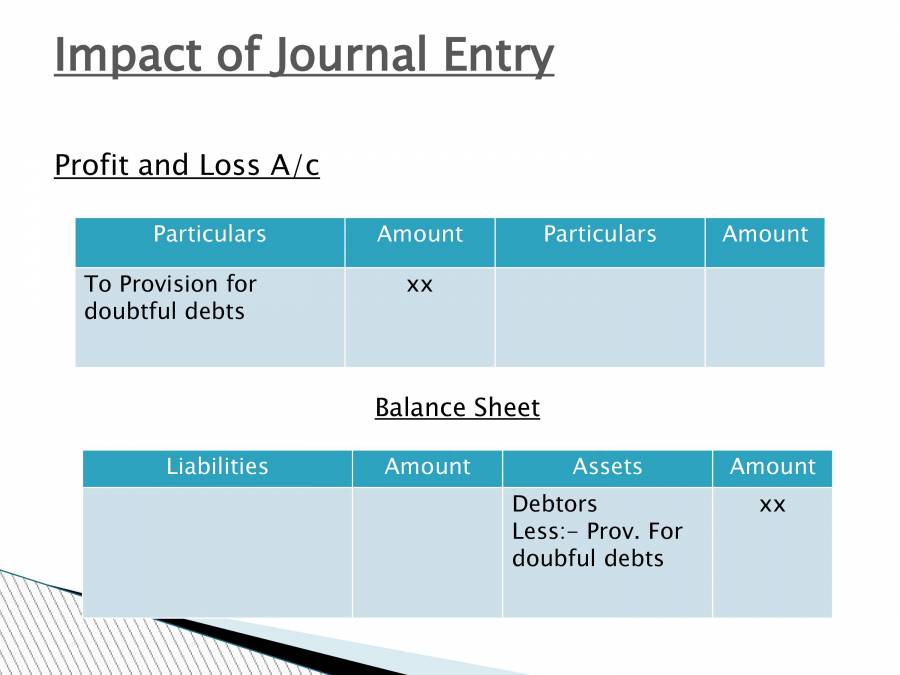 Impact of Journal Entry

Profit and Loss A/c

| Particulars | Amount | Particulars | Amount |
|---|---|---|---|
| To Provision for doubtful debts | xx | | |

Balance Sheet

| Liabilities | Amount | Assets | Amount |
|---|---|---|---|
| | | Debtors Less:- Prov. For doubful debts | xx |